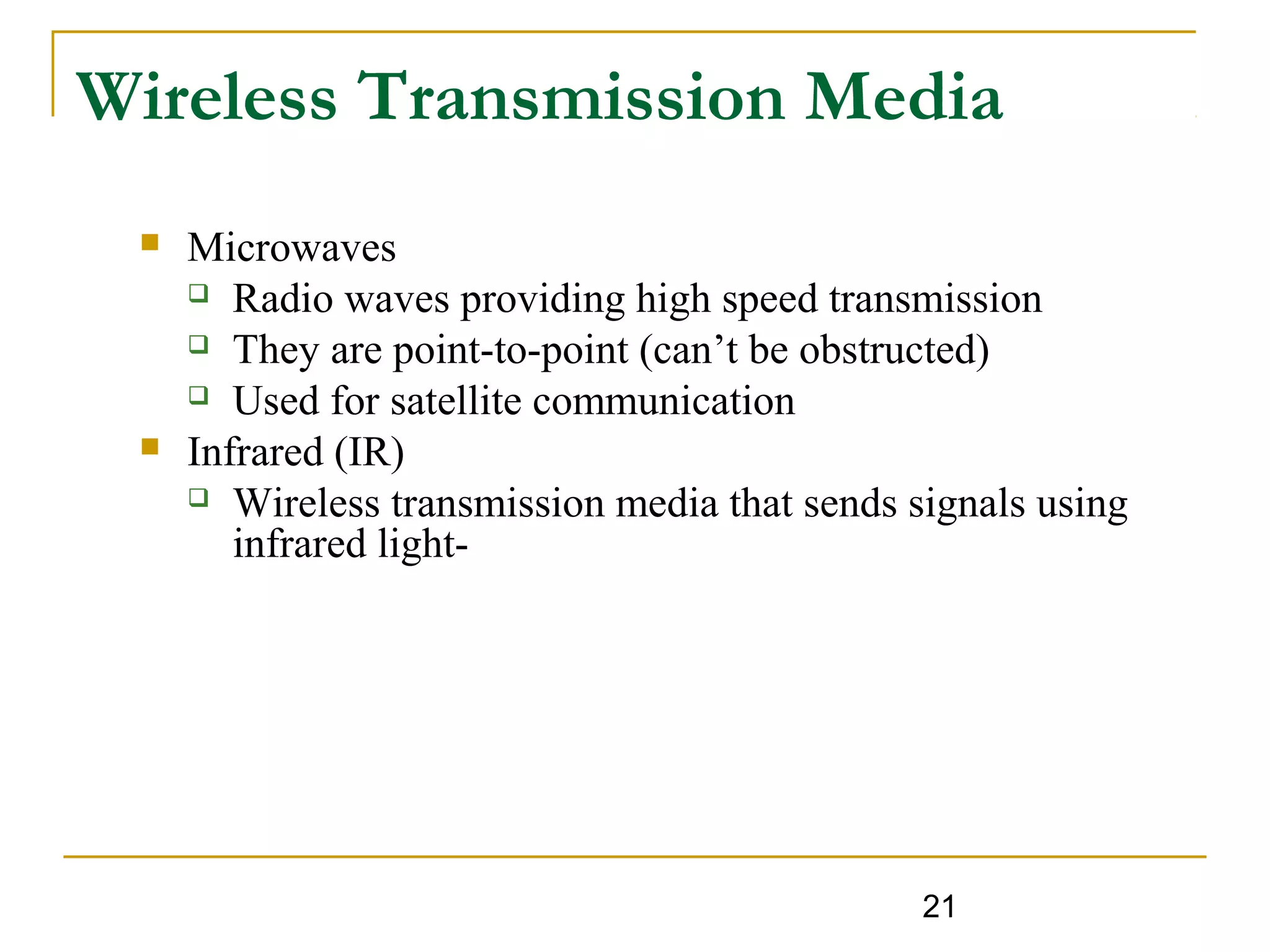 Wireless Transmission Media

- Microwaves
  - Radio waves providing high speed transmission
  - They are point-to-point (can’t be obstructed)
  - Used for satellite communication
- Infrared (IR)
  - Wireless transmission media that sends signals using infrared light-

21